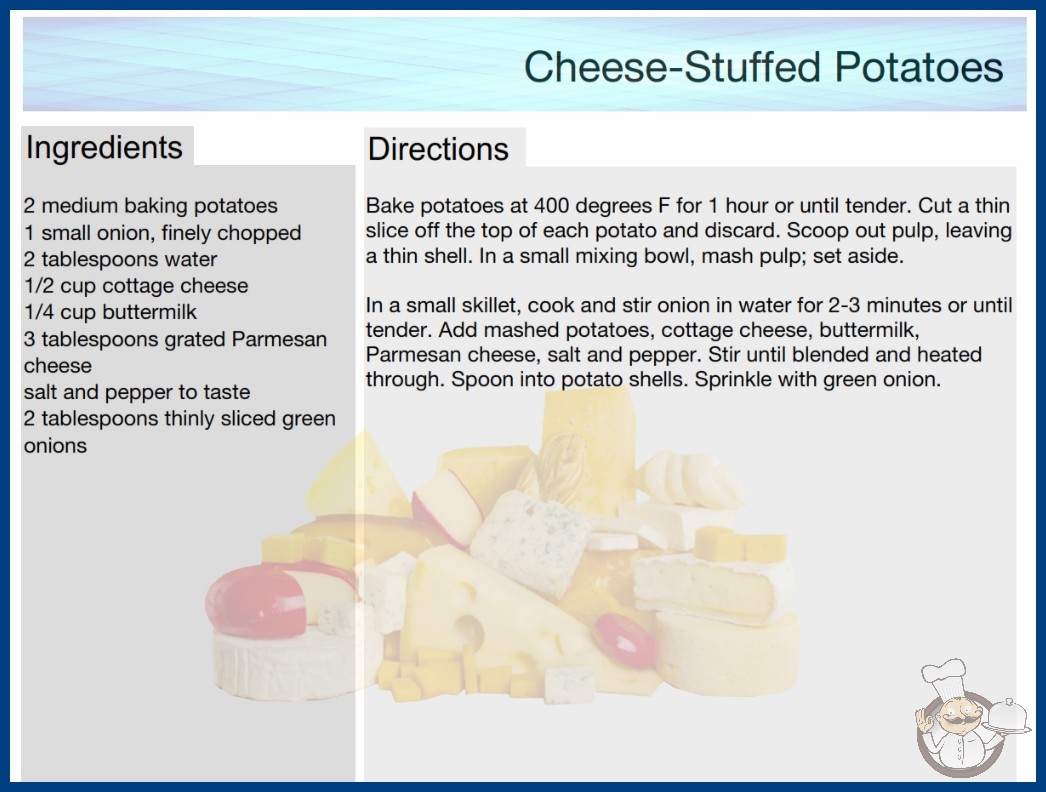 Cheese-Stuffed Potatoes

Ingredients

2 medium baking potatoes
1 small onion, finely chopped
2 tablespoons water
1/2 cup cottage cheese
1/4 cup buttermilk
3 tablespoons grated Parmesan cheese
salt and pepper to taste
2 tablespoons thinly sliced green onions

Directions

Bake potatoes at 400 degrees F for 1 hour or until tender. Cut a thin slice off the top of each potato and discard. Scoop out pulp, leaving a thin shell. In a small mixing bowl, mash pulp; set aside.

In a small skillet, cook and stir onion in water for 2-3 minutes or until tender. Add mashed potatoes, cottage cheese, buttermilk, Parmesan cheese, salt and pepper. Stir until blended and heated through. Spoon into potato shells. Sprinkle with green onion.